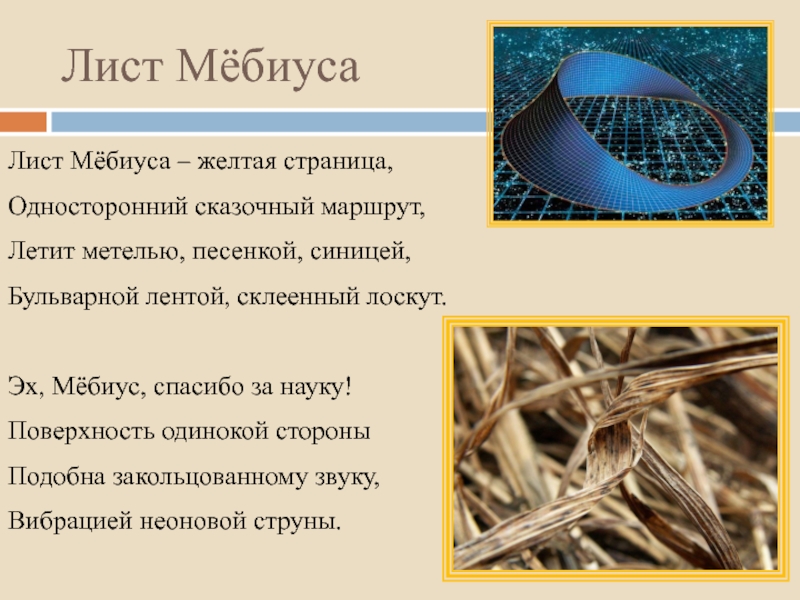 Лист Мёбиуса

Лист Мёбиуса – желтая страница,
Односторонний сказочный маршрут,
Летит метелью, песенкой, синицей,
Бульварной лентой, склеенный лоскут.

Эх, Мёбиус, спасибо за науку!
Поверхность одинокой стороны
Подобна закольцованному звуку,
Вибрацией неоновой струны.